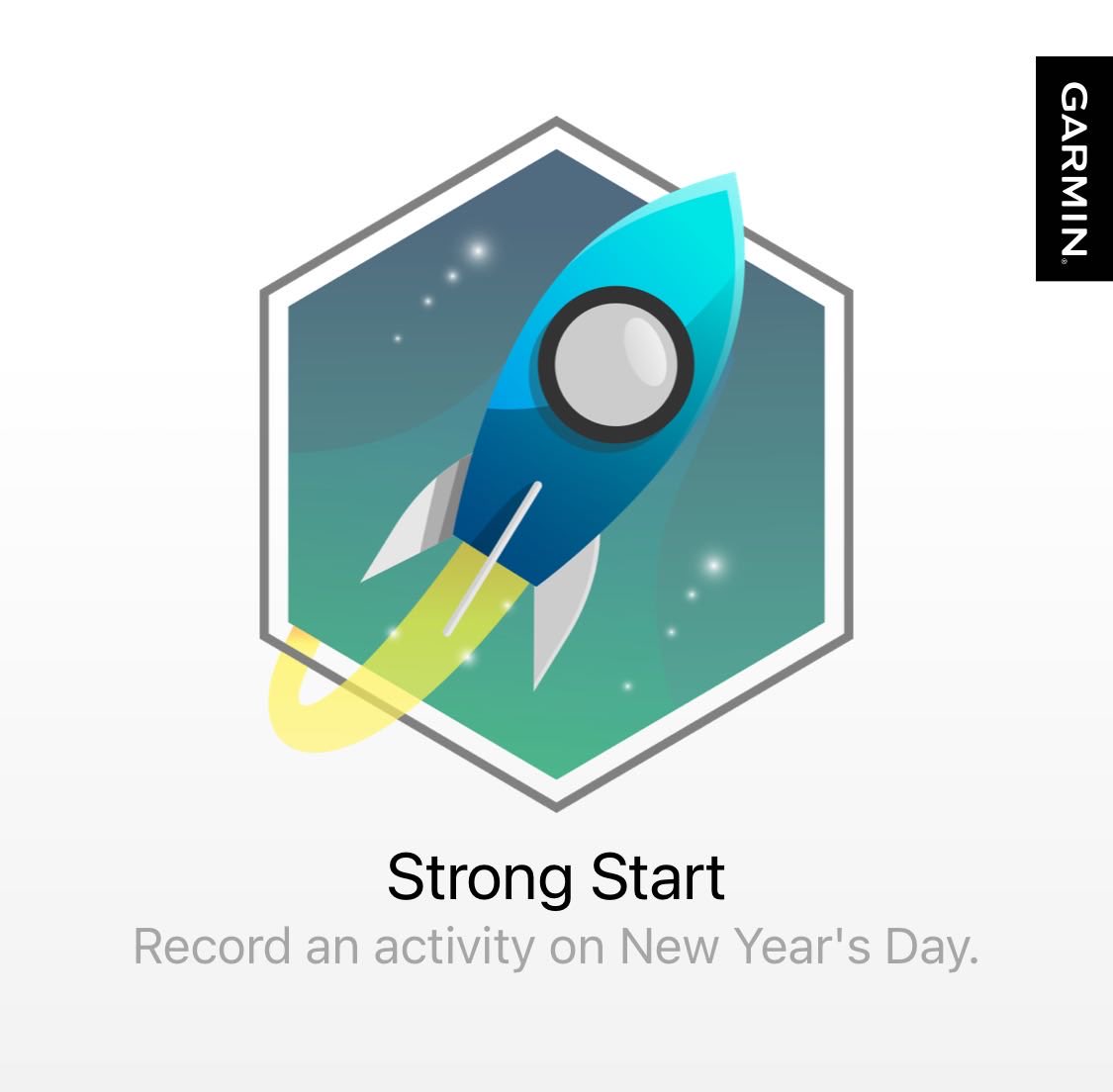 GARMIN

Strong Start

Record an activity on New Year's Day.